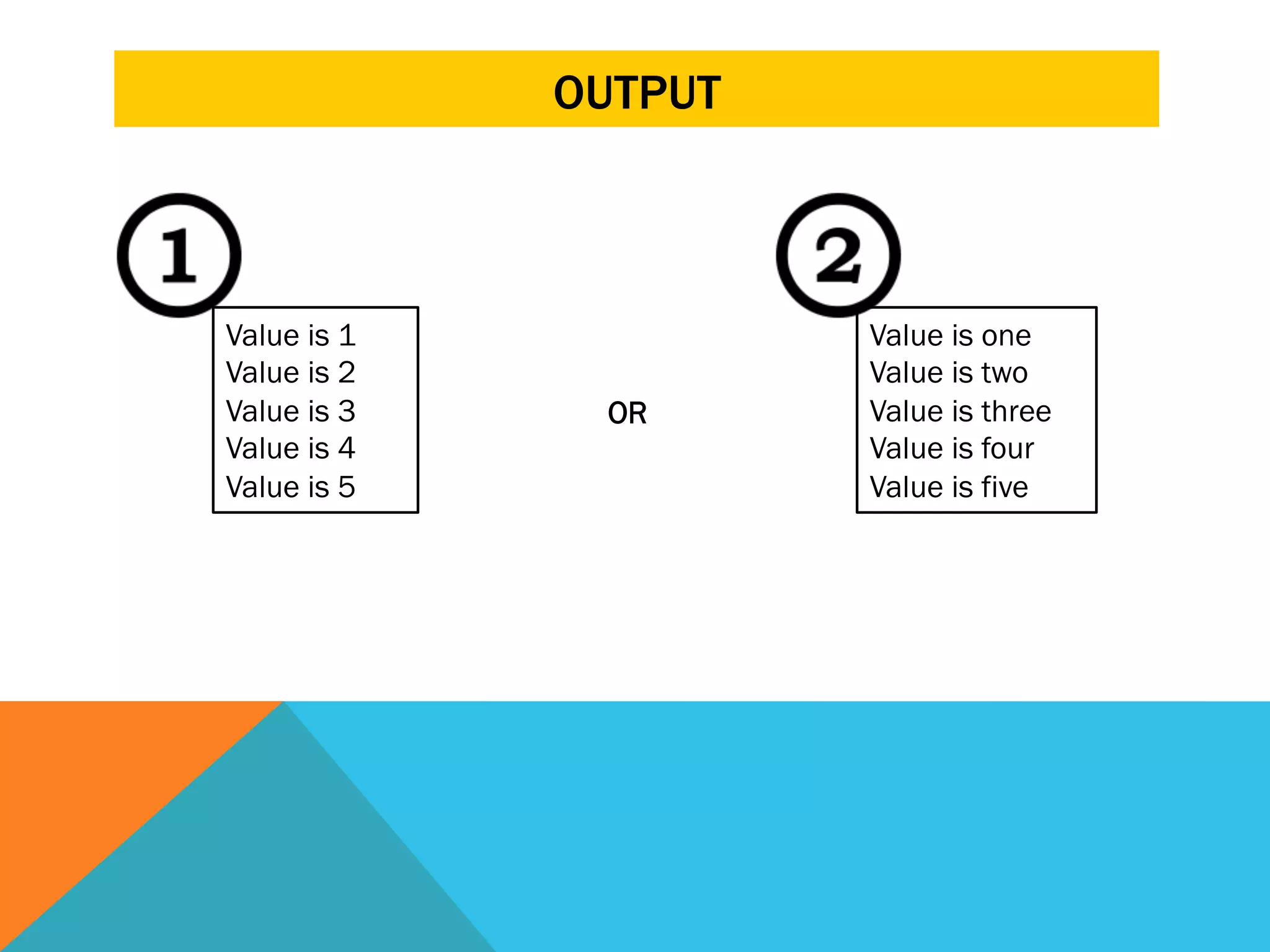 OUTPUT

1

Value is 1
Value is 2
Value is 3
Value is 4
Value is 5

OR

2

Value is one
Value is two
Value is three
Value is four
Value is five